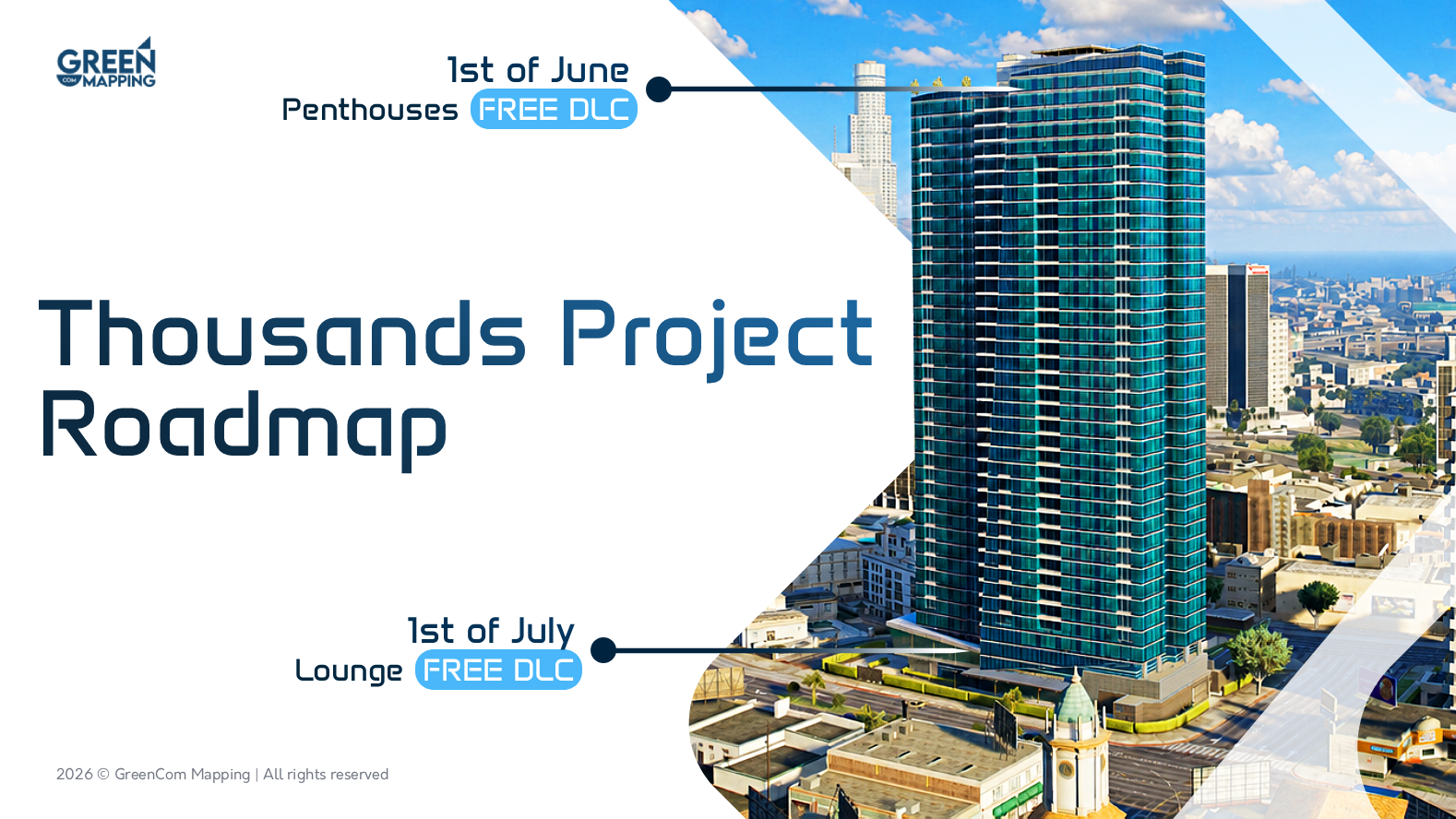 GREEN COM MAPPING

1st of June
Penthouses FREE DLC

Thousands Project Roadmap

1st of July
Lounge FREE DLC

2026 © GreenCom Mapping | All rights reserved